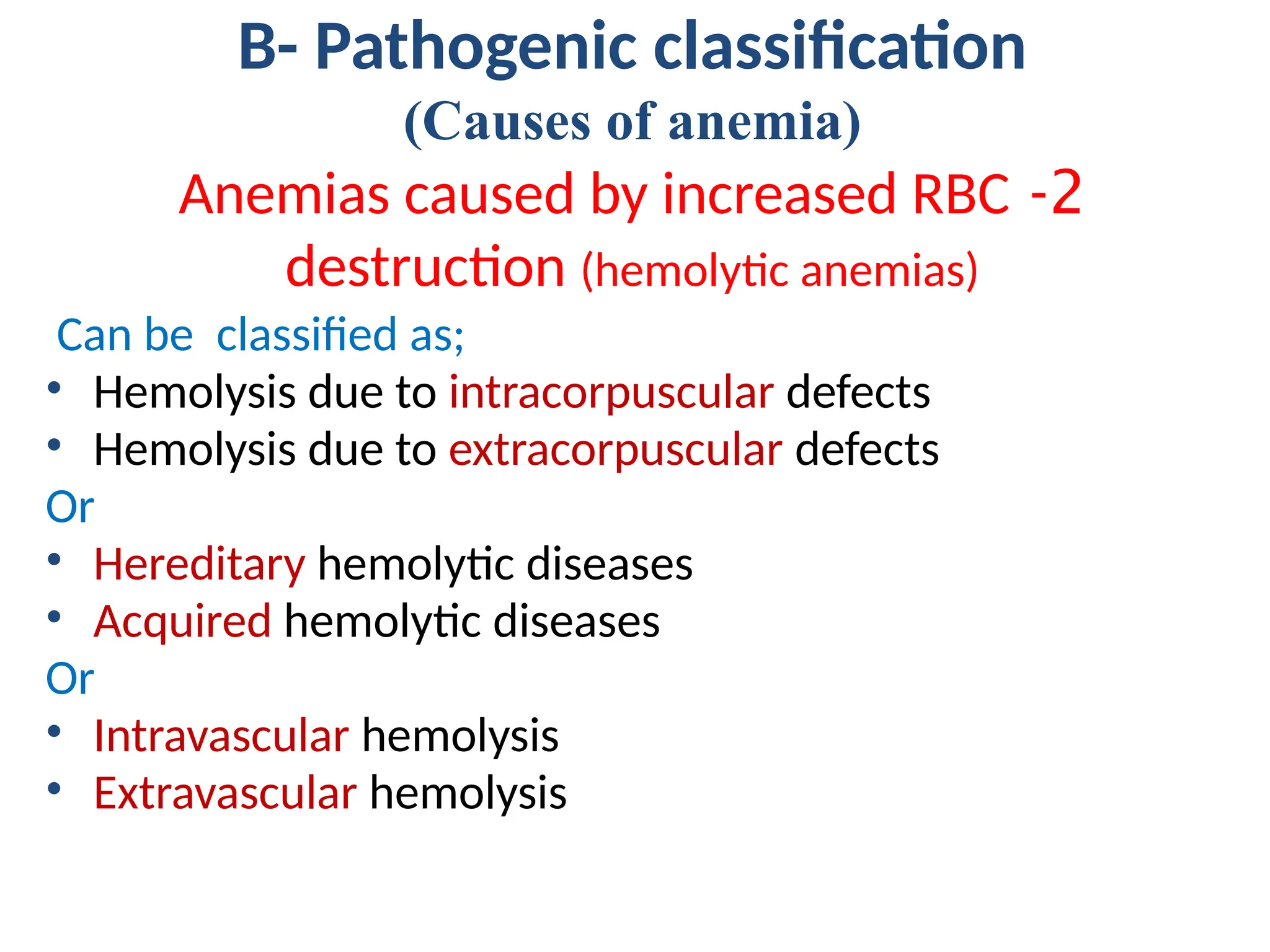 B- Pathogenic classification
(Causes of anemia)
Anemias caused by increased RBC -2 destruction (hemolytic anemias)

Can be classified as;
• Hemolysis due to intracorpuscular defects
• Hemolysis due to extracorpuscular defects
Or
• Hereditary hemolytic diseases
• Acquired hemolytic diseases
Or
• Intravascular hemolysis
• Extravascular hemolysis